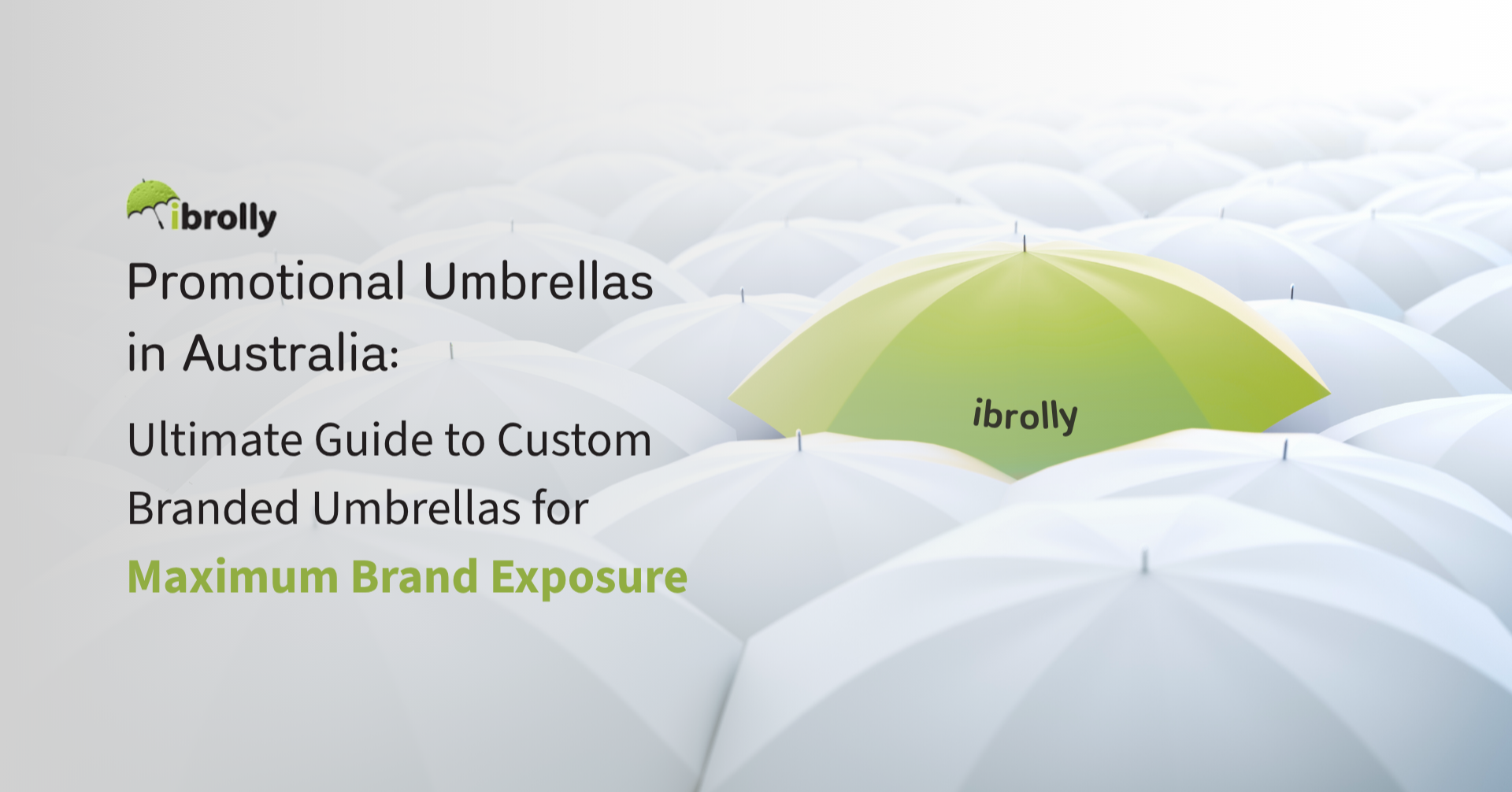 ibrolly

Promotional Umbrellas in Australia:

Ultimate Guide to Custom Branded Umbrellas for Maximum Brand Exposure

ibrolly